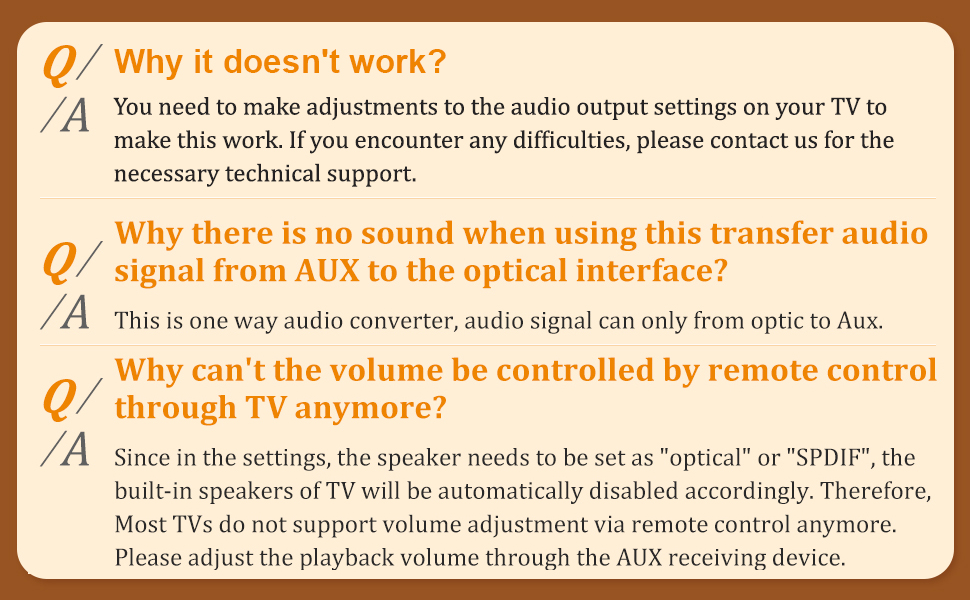 Q/ Why it doesn't work?

/A You need to make adjustments to the audio output settings on your TV to make this work. If you encounter any difficulties, please contact us for the necessary technical support.

Q/ Why there is no sound when using this transfer audio signal from AUX to the optical interface?

/A This is one way audio converter, audio signal can only from optic to Aux.

Q/ Why can't the volume be controlled by remote control through TV anymore?

/A Since in the settings, the speaker needs to be set as "optical" or "SPDIF", the built-in speakers of TV will be automatically disabled accordingly. Therefore, Most TVs do not support volume adjustment via remote control anymore. Please adjust the playback volume through the AUX receiving device.